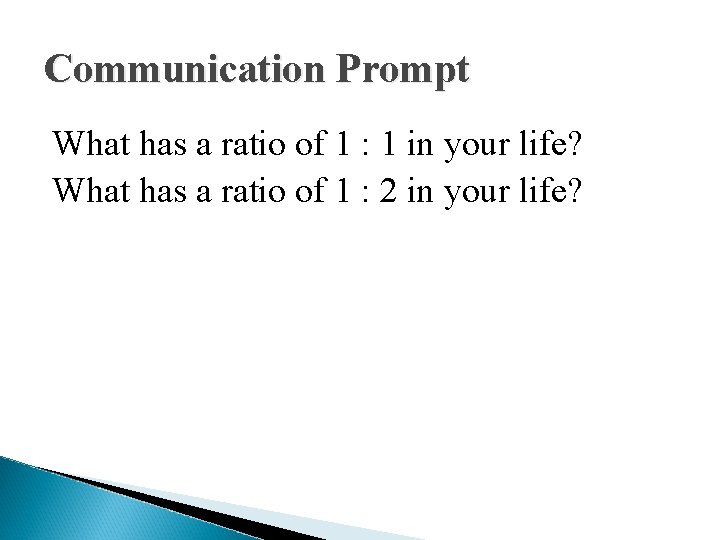 Communication Prompt

What has a ratio of 1 : 1 in your life?
What has a ratio of 1 : 2 in your life?